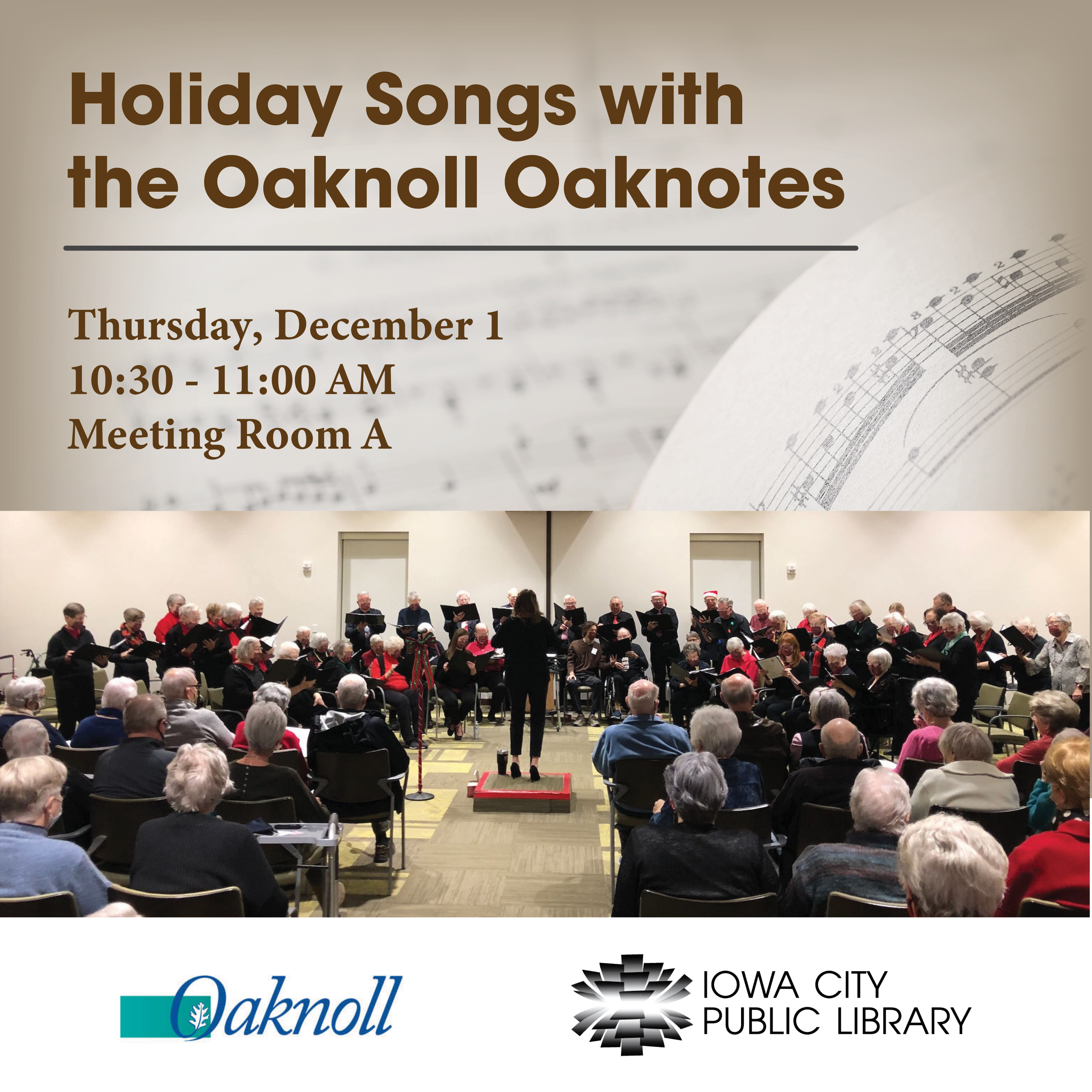 Holiday Songs with the Oaknoll Oaknotes

Thursday, December 1
10:30 - 11:00 AM
Meeting Room A

Oaknoll

IOWA CITY
PUBLIC LIBRARY